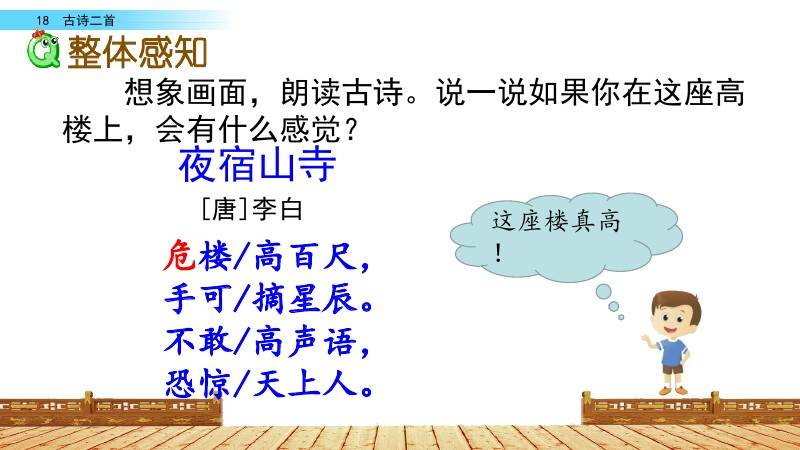 18　古诗二首

整体感知

想象画面，朗读古诗。说一说如果你在这座高楼上，会有什么感觉？

夜宿山寺

[唐]李白

危楼/高百尺，
手可/摘星辰。
不敢/高声语，
恐惊/天上人。

这座楼真高！